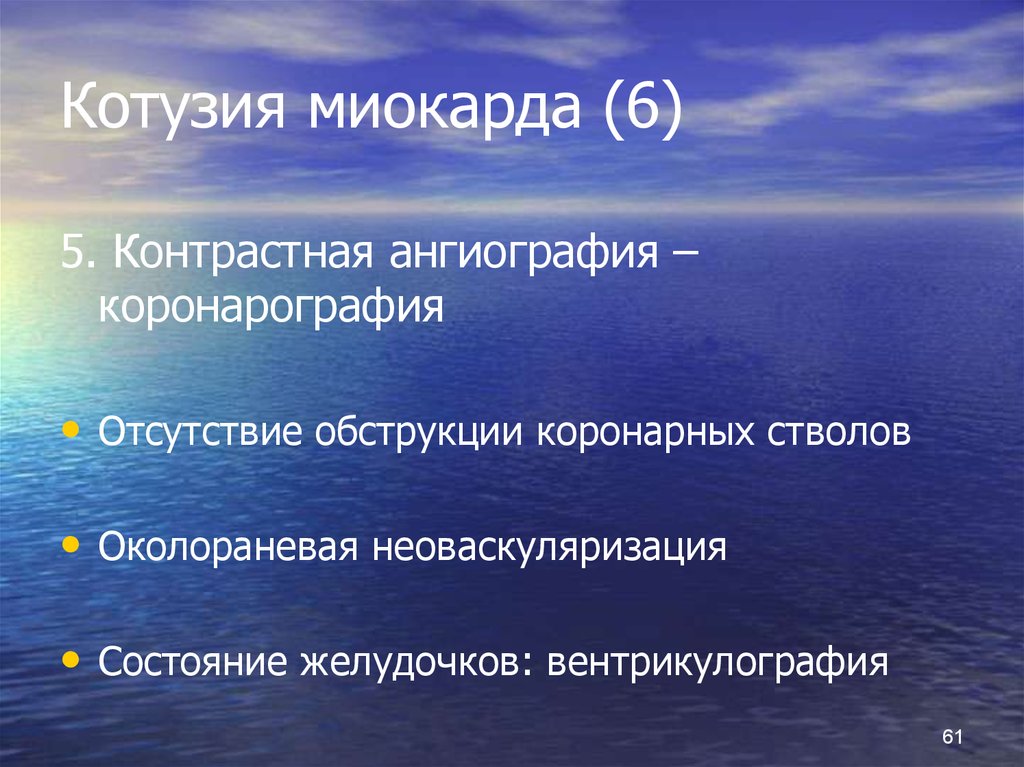 Котузия миокарда (6)

5. Контрастная ангиография – коронарография

• Отсутствие обструкции коронарных стволов

• Околораневая неоваскуляризация

• Состояние желудочков: вентрикулография

61